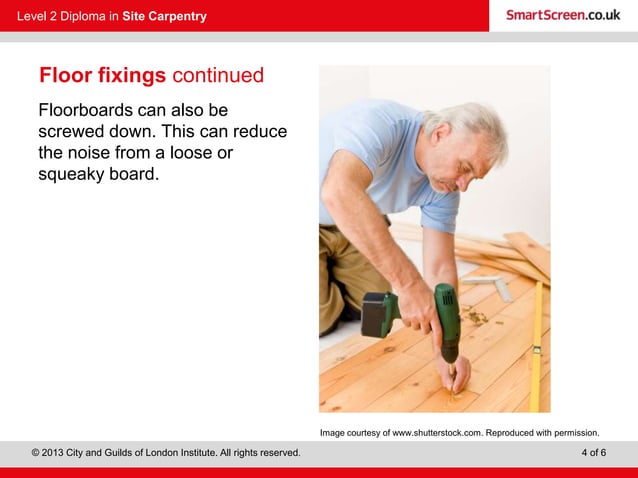 Level 2 Diploma in Site Carpentry

SmartScreen.co.uk

Floor fixings continued

Floorboards can also be screwed down. This can reduce the noise from a loose or squeaky board.

Image courtesy of www.shutterstock.com. Reproduced with permission.

© 2013 City and Guilds of London Institute. All rights reserved.

4 of 6